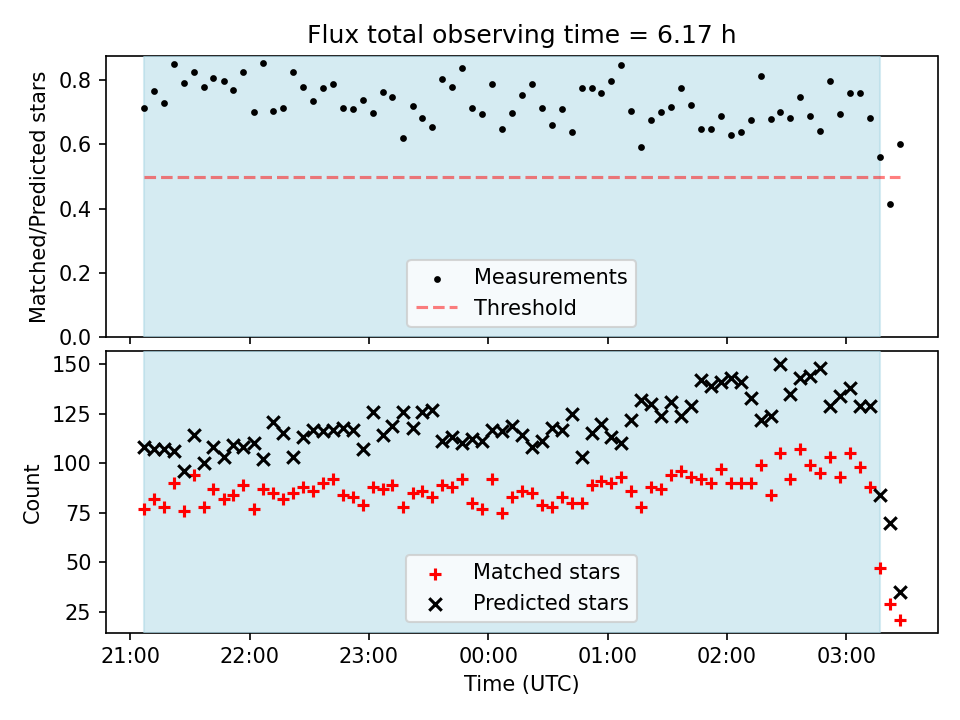 Flux total observing time = 6.17 h

Matched/Predicted stars

0.8
0.6
0.4
0.2
0.0

Measurements
Threshold

Count

150
125
100
75
50
25

Matched stars
Predicted stars

21:00
22:00
23:00
00:00
01:00
02:00
03:00

Time (UTC)